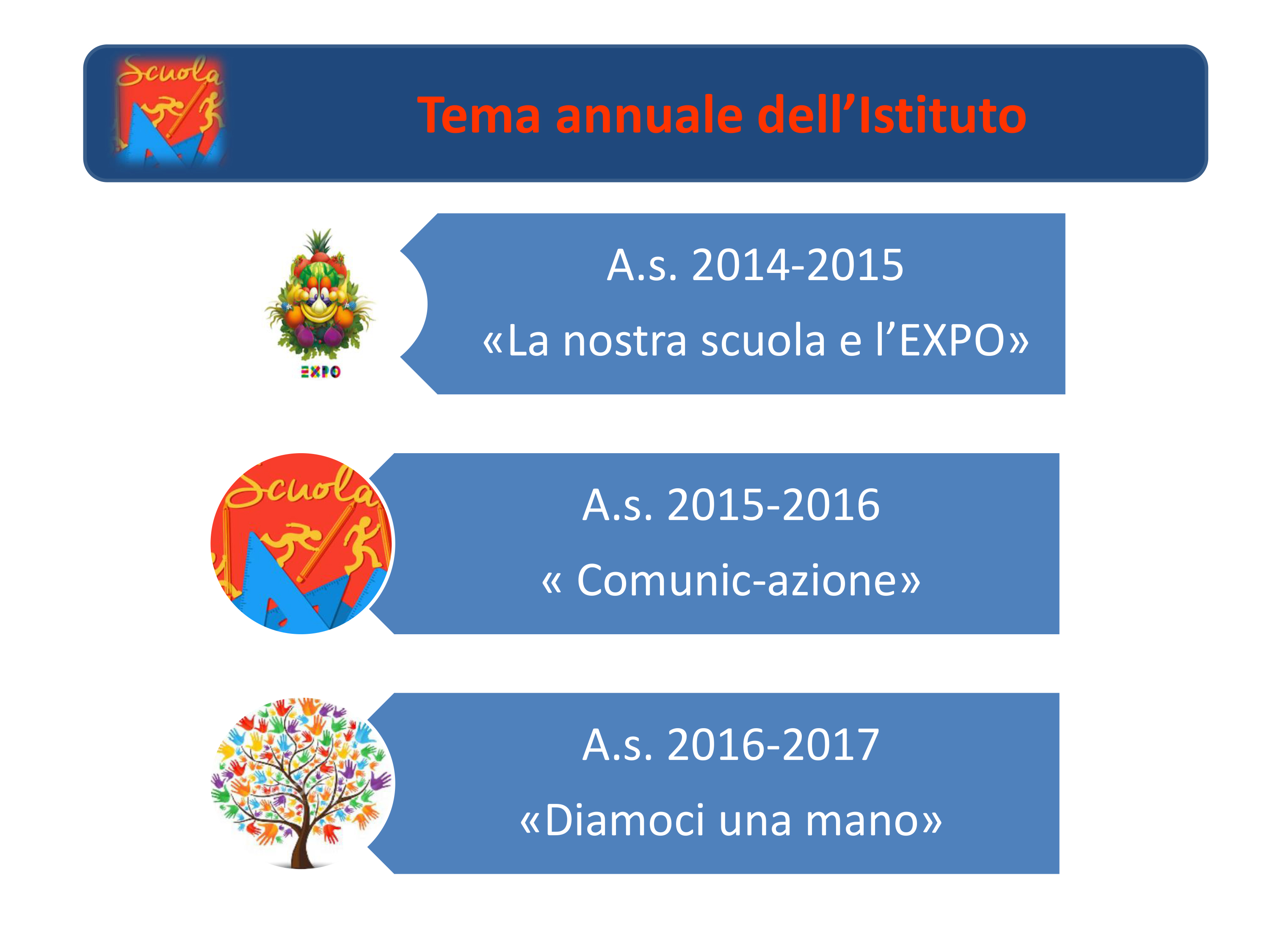 Scuola

Tema annuale dell’Istituto

EXPO

A.s. 2014-2015

«La nostra scuola e l’EXPO»

Scuola

A.s. 2015-2016

« Comunic-azione»

A.s. 2016-2017

«Diamoci una mano»